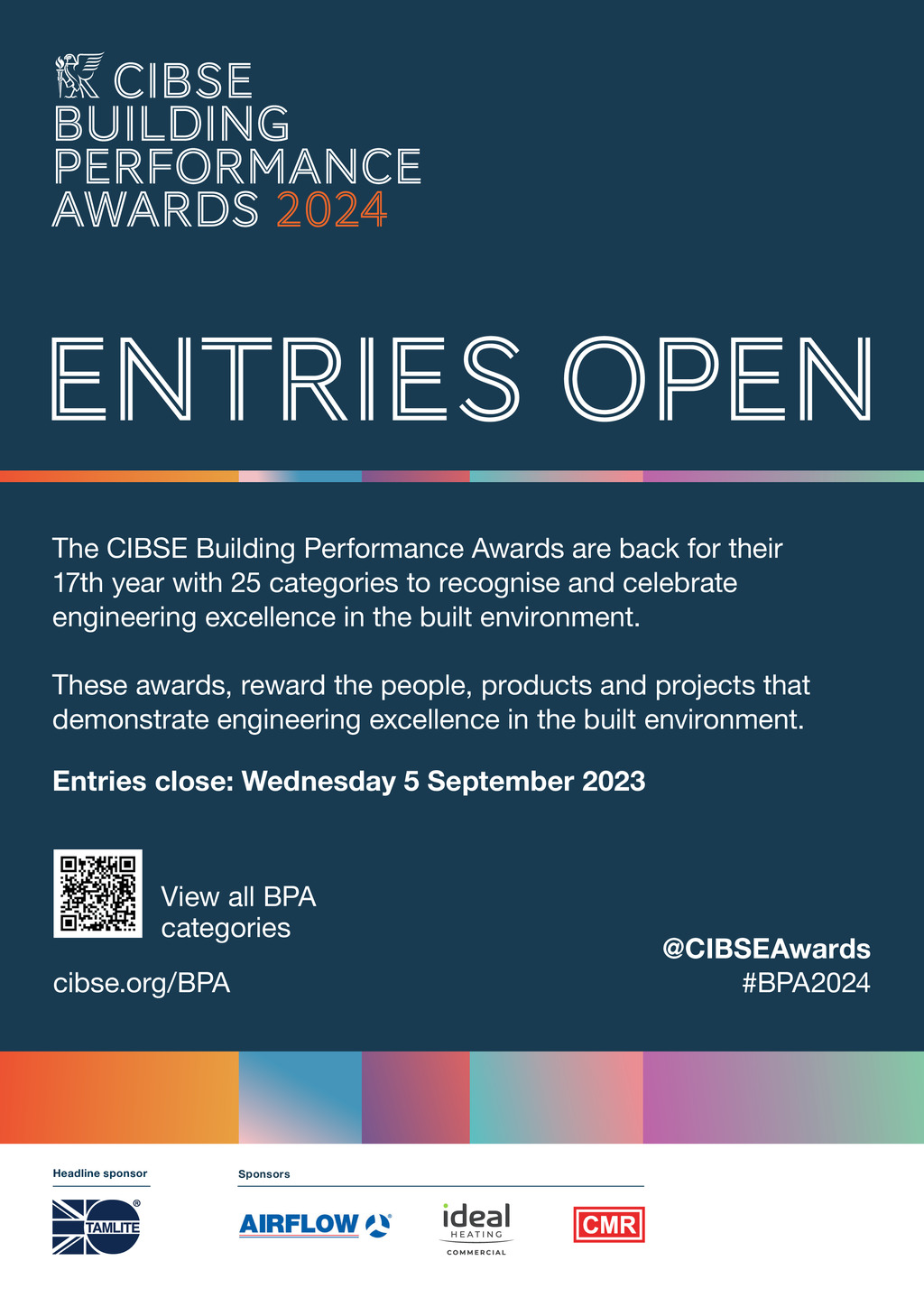 CIBSE
BUILDING
PERFORMANCE
AWARDS 2024

ENTRIES OPEN

The CIBSE Building Performance Awards are back for their 17th year with 25 categories to recognise and celebrate engineering excellence in the built environment.

These awards, reward the people, products and projects that demonstrate engineering excellence in the built environment.

Entries close: Wednesday 5 September 2023

View all BPA categories

cibse.org/BPA

@CIBSEAwards
#BPA2024

Headline sponsor

TAMLITE

Sponsors

AIRFLOW

ideal
HEATING
COMMERCIAL

CMR